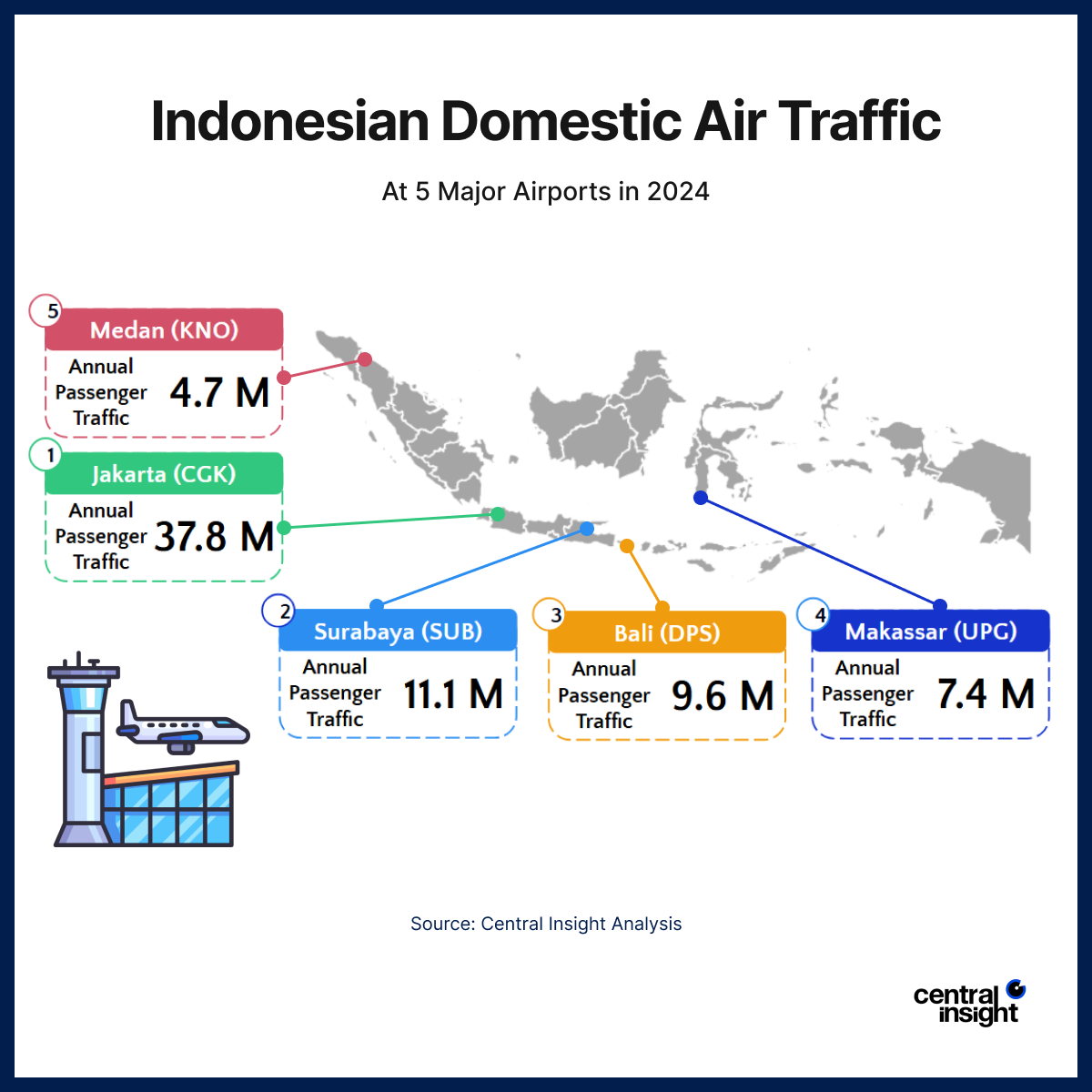 Indonesian Domestic Air Traffic

At 5 Major Airports in 2024

5
Medan (KNO)
Annual Passenger Traffic 4.7 M

1
Jakarta (CGK)
Annual Passenger Traffic 37.8 M

2
Surabaya (SUB)
Annual Passenger Traffic 11.1 M

3
Bali (DPS)
Annual Passenger Traffic 9.6 M

4
Makassar (UPG)
Annual Passenger Traffic 7.4 M

Source: Central Insight Analysis

central insight